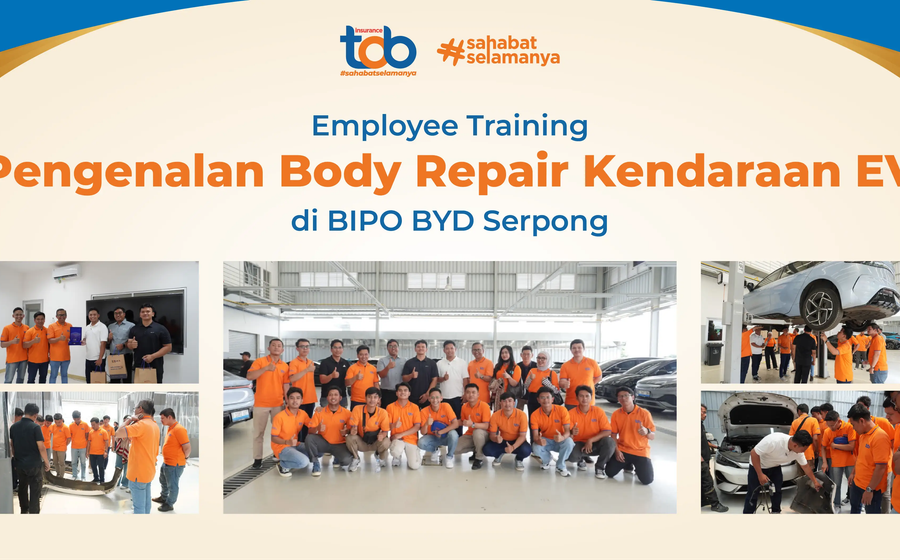 insurance tob #sahabatselamanya

#sahabat selamanya

Employee Training

Pengenalan Body Repair Kendaraan EV

di BIPO BYD Serpong